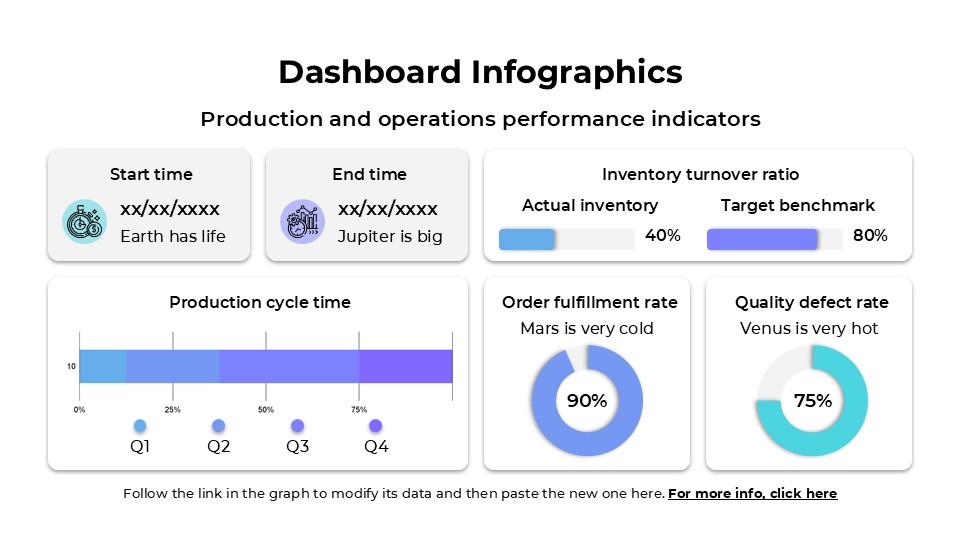 Dashboard Infographics

Production and operations performance indicators

Start time

xx/xx/xxxx

Earth has life

End time

xx/xx/xxxx

Jupiter is big

Inventory turnover ratio

Actual inventory

40%

Target benchmark

80%

Production cycle time

10

0%

25%

50%

75%

Q1

Q2

Q3

Q4

Order fulfillment rate

Mars is very cold

90%

Quality defect rate

Venus is very hot

75%

Follow the link in the graph to modify its data and then paste the new one here. For more info, click here